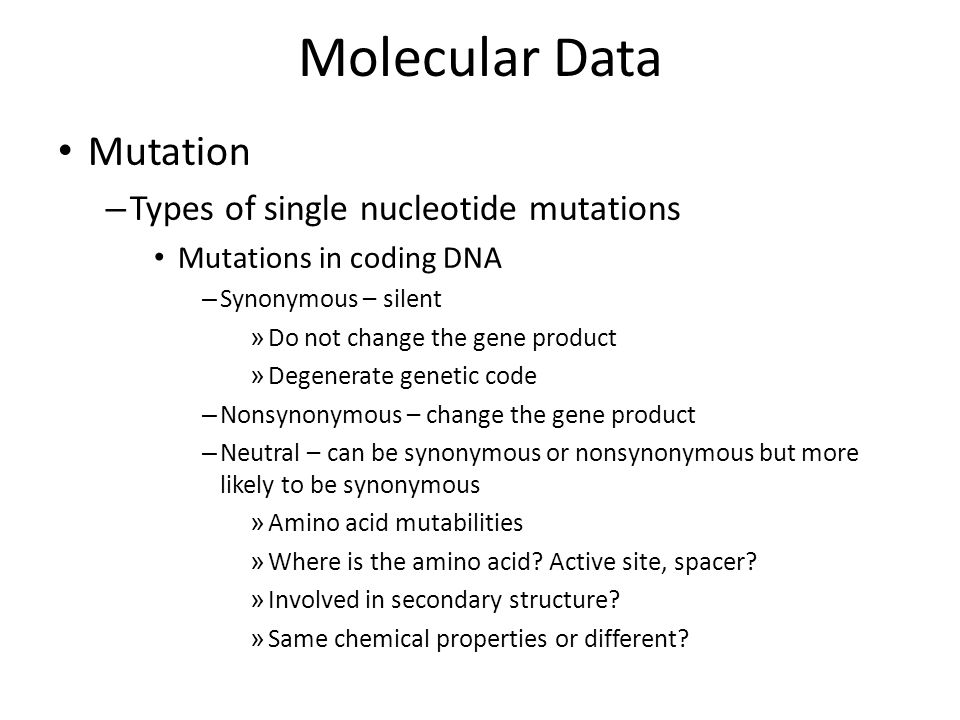 Molecular Data

• Mutation
– Types of single nucleotide mutations
• Mutations in coding DNA
– Synonymous – silent
» Do not change the gene product
» Degenerate genetic code
– Nonsynonymous – change the gene product
– Neutral – can be synonymous or nonsynonymous but more likely to be synonymous
» Amino acid mutabilities
» Where is the amino acid? Active site, spacer?
» Involved in secondary structure?
» Same chemical properties or different?